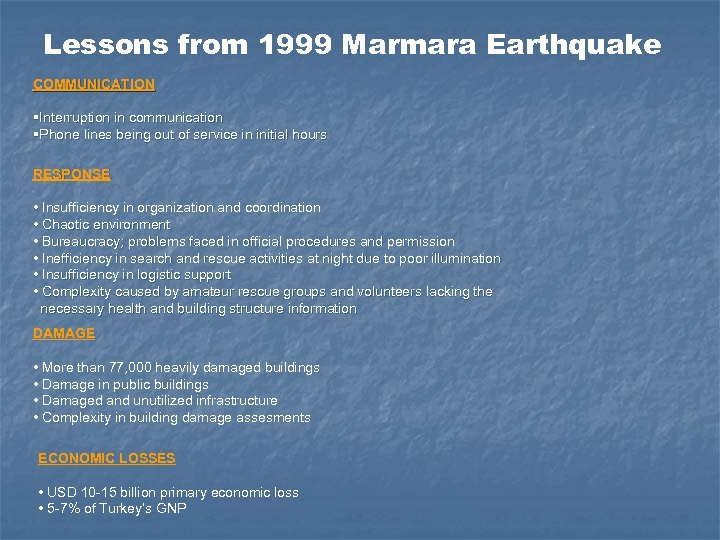 Lessons from 1999 Marmara Earthquake

COMMUNICATION

▪Interruption in communication
▪Phone lines being out of service in initial hours

RESPONSE

• Insufficiency in organization and coordination
• Chaotic environment
• Bureaucracy; problems faced in official procedures and permission
• Inefficiency in search and rescue activities at night due to poor illumination
• Insufficiency in logistic support
• Complexity caused by amateur rescue groups and volunteers lacking the necessary health and building structure information

DAMAGE

• More than 77,000 heavily damaged buildings
• Damage in public buildings
• Damaged and unutilized infrastructure
• Complexity in building damage assesments

ECONOMIC LOSSES

• USD 10-15 billion primary economic loss
• 5-7% of Turkey's GNP